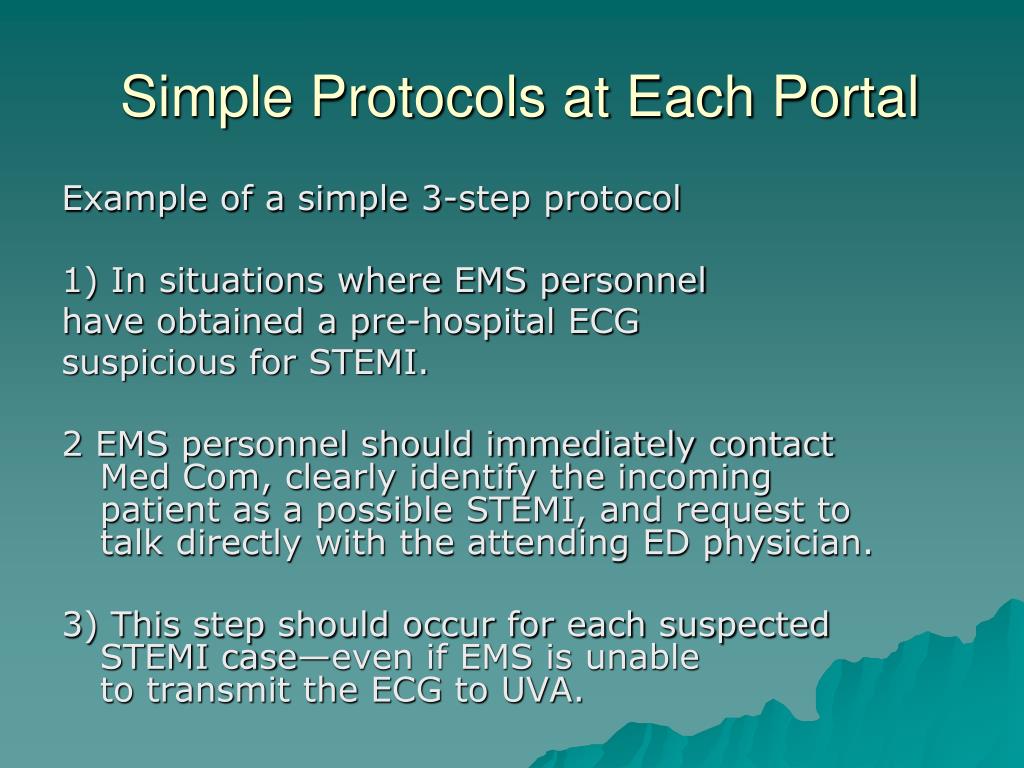 Simple Protocols at Each Portal

Example of a simple 3-step protocol

1) In situations where EMS personnel have obtained a pre-hospital ECG suspicious for STEMI.

2 EMS personnel should immediately contact Med Com, clearly identify the incoming patient as a possible STEMI, and request to talk directly with the attending ED physician.

3) This step should occur for each suspected STEMI case—even if EMS is unable to transmit the ECG to UVA.